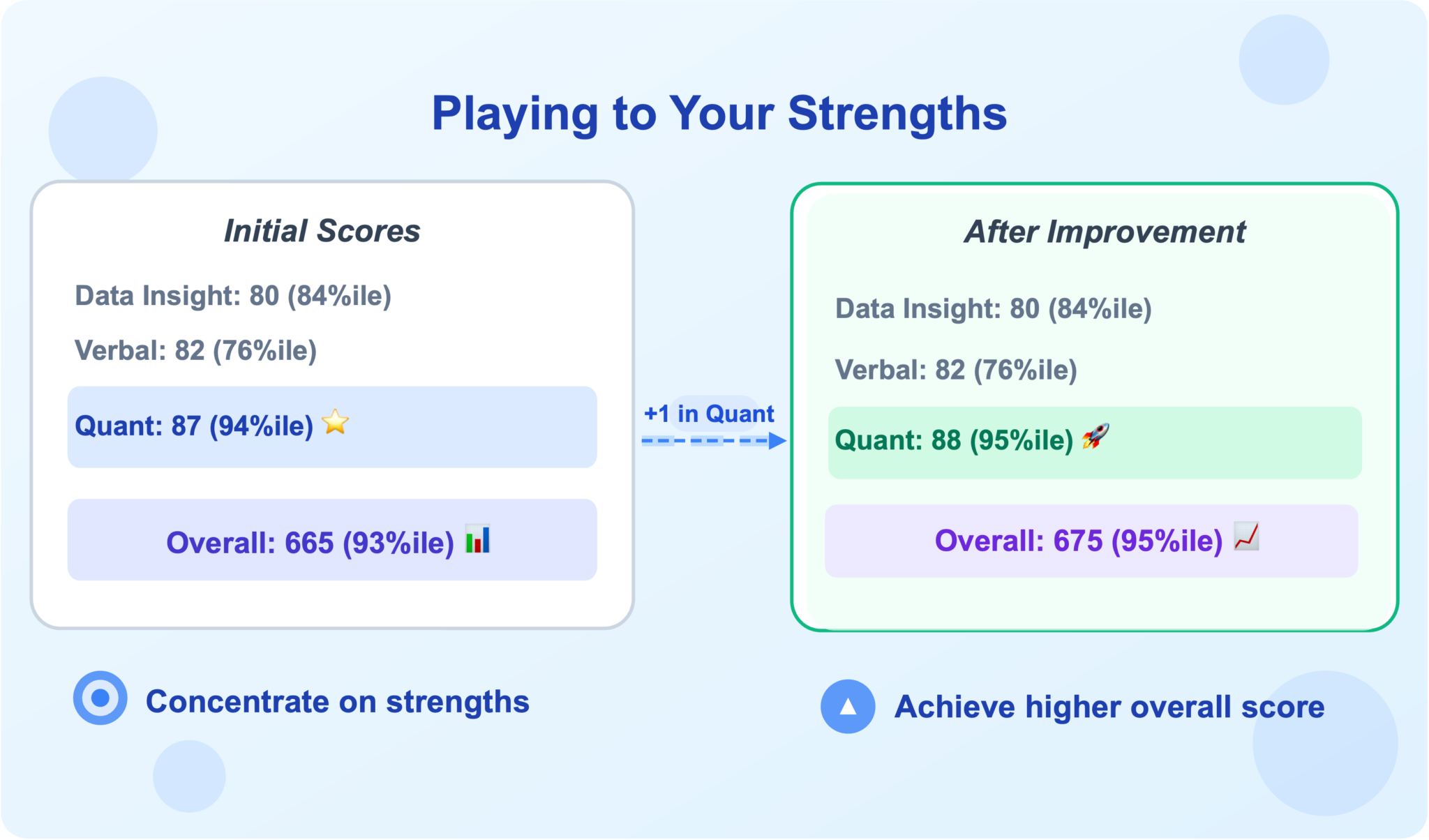 Playing to Your Strengths

Initial Scores

Data Insight: 80 (84%ile)

Verbal: 82 (76%ile)

Quant: 87 (94%ile) ⭐

Overall: 665 (93%ile) 📊

+1 in Quant

After Improvement

Data Insight: 80 (84%ile)

Verbal: 82 (76%ile)

Quant: 88 (95%ile) 🚀

Overall: 675 (95%ile) 📈

Concentrate on strengths

Achieve higher overall score